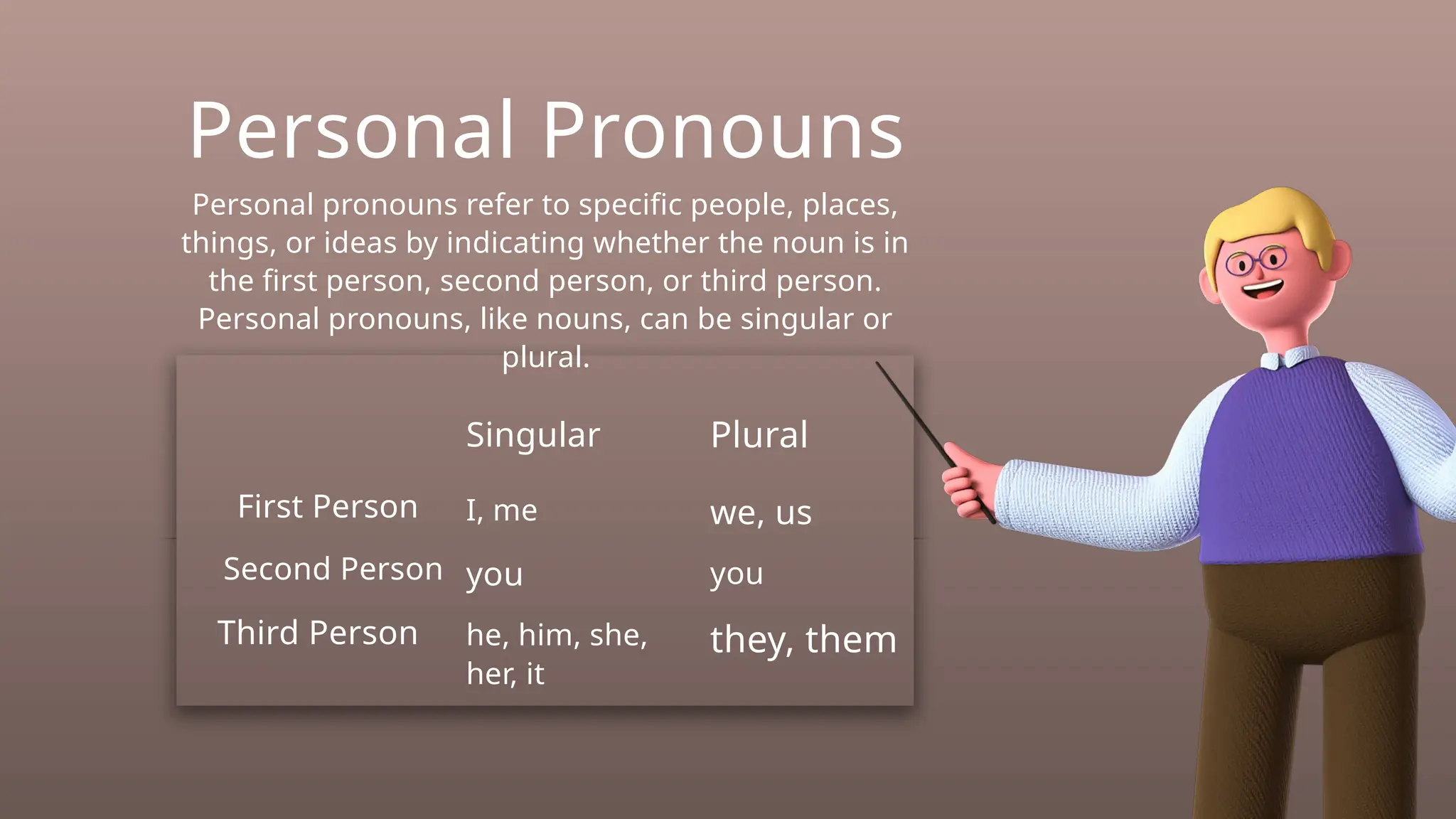 Personal Pronouns

Personal pronouns refer to specific people, places, things, or ideas by indicating whether the noun is in the first person, second person, or third person. Personal pronouns, like nouns, can be singular or plural.

| | Singular | Plural |
|---|---|---|
| First Person | I, me | we, us |
| Second Person | you | you |
| Third Person | he, him, she, her, it | they, them |